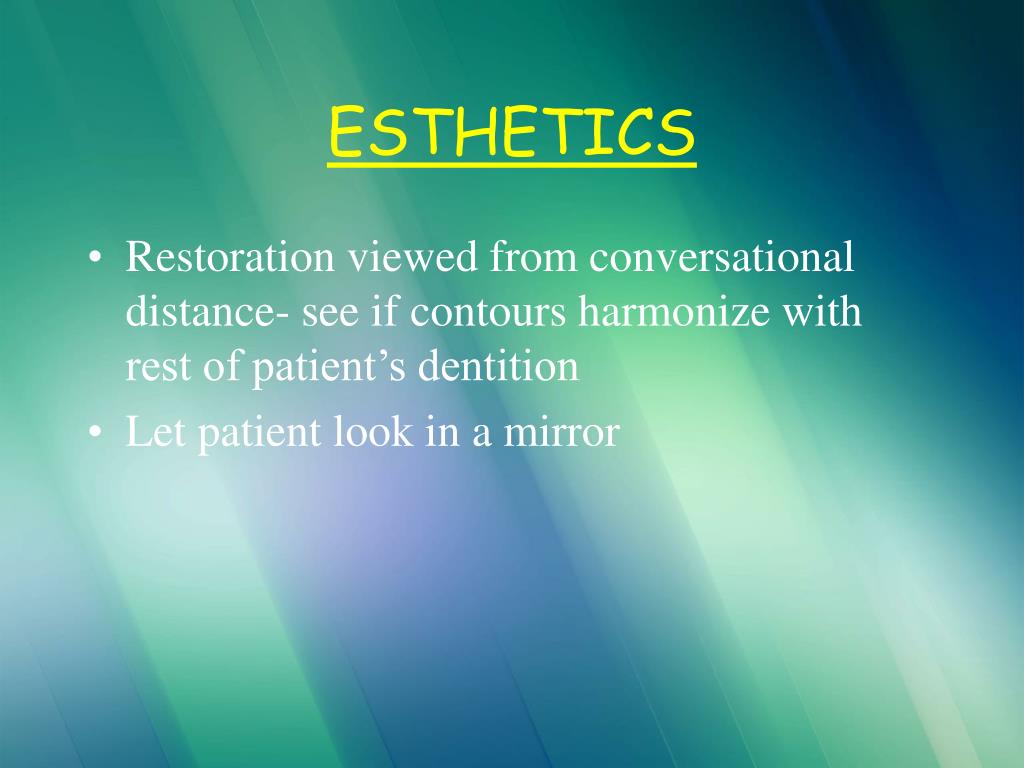 ESTHETICS

• Restoration viewed from conversational distance- see if contours harmonize with rest of patient’s dentition
• Let patient look in a mirror